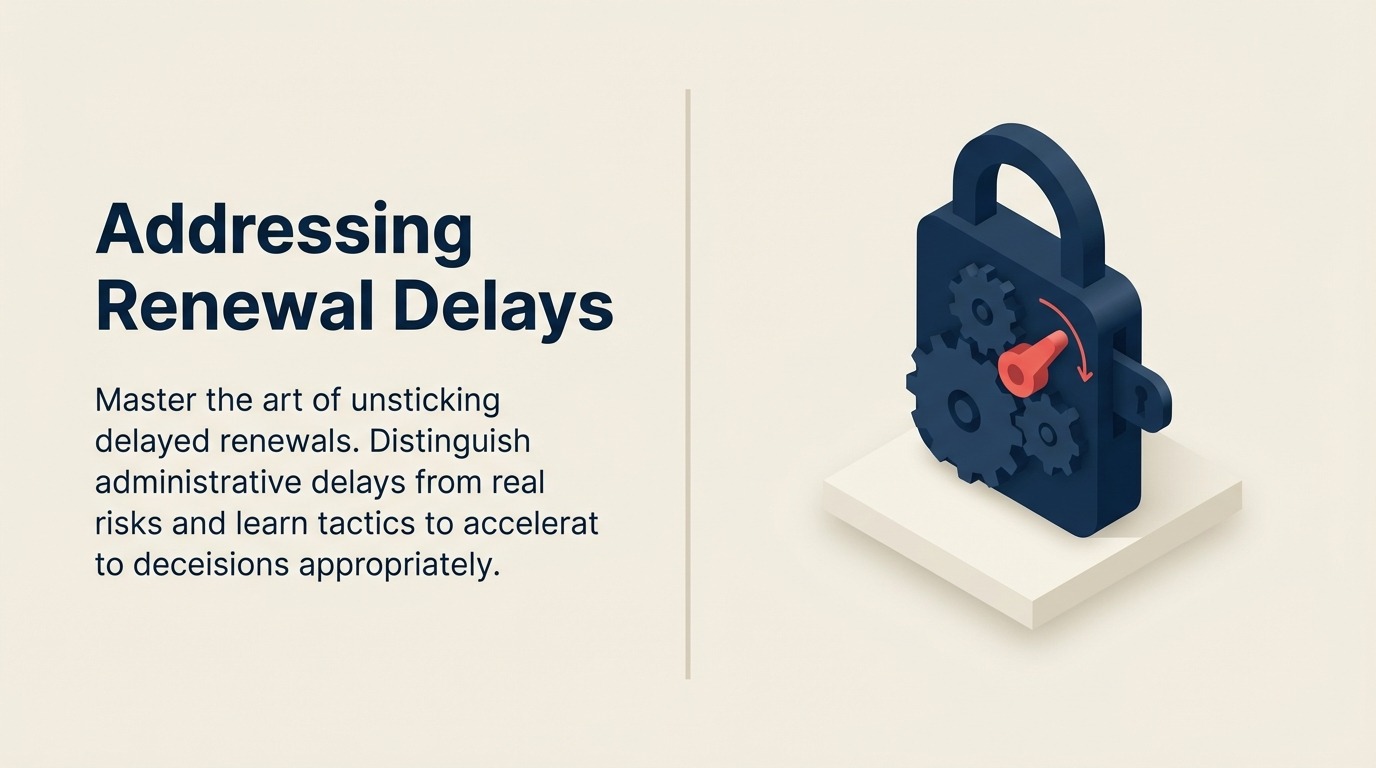 Addressing Renewal Delays

Master the art of unsticking delayed renewals. Distinguish administrative delays from real risks and learn tactics to accelerat to deceisions appropriately.